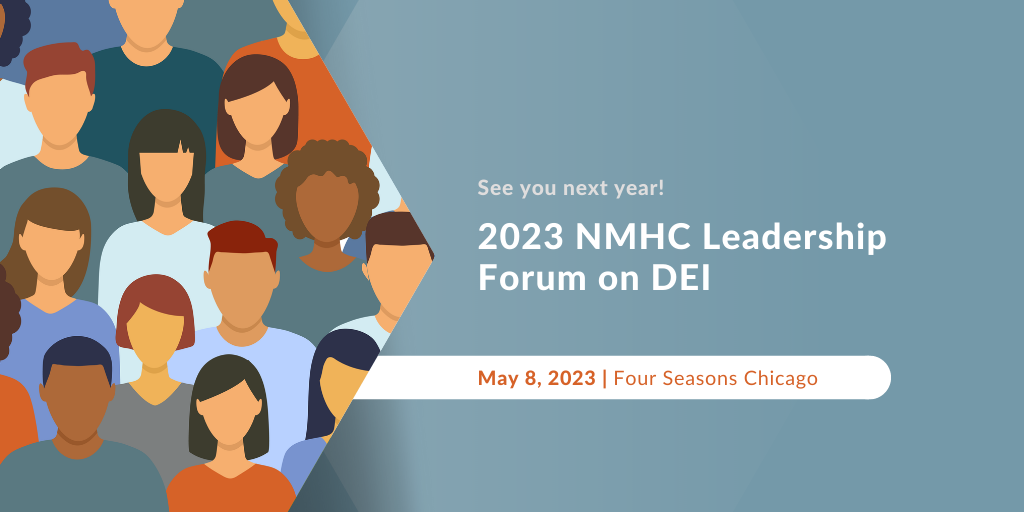 See you next year!

2023 NMHC Leadership Forum on DEI

May 8, 2023 | Four Seasons Chicago